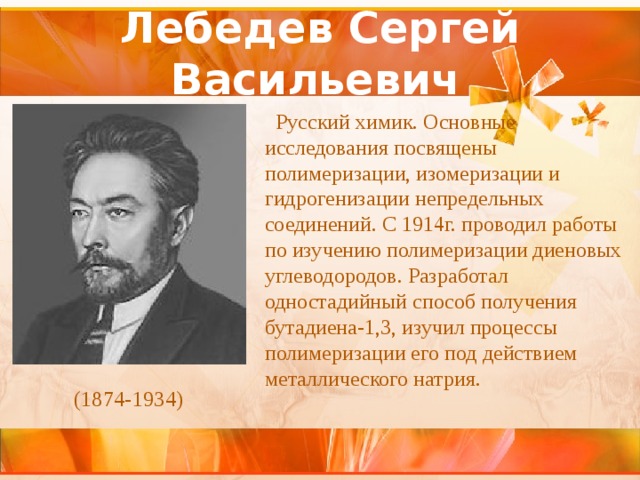 Лебедев Сергей Васильевич

Русский химик. Основные исследования посвящены полимеризации, изомеризации и гидрогенизации непредельных соединений. С 1914г. проводил работы по изучению полимеризации диеновых углеводородов. Разработал одностадийный способ получения бутадиена-1,3, изучил процессы полимеризации его под действием металлического натрия.

(1874-1934)